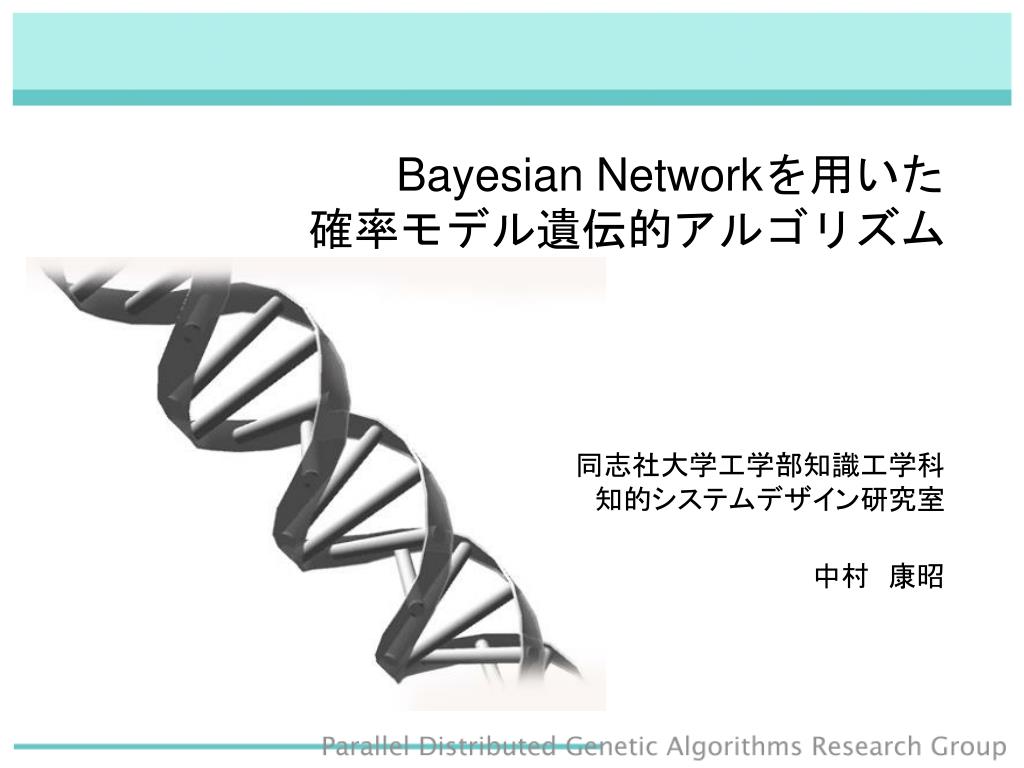 Bayesian Networkを用いた
確率モデル遺伝的アルゴリズム

同志社大学工学部知識工学科
知的システムデザイン研究室

中村　康昭

Parallel Distributed Genetic Algorithms Research Group